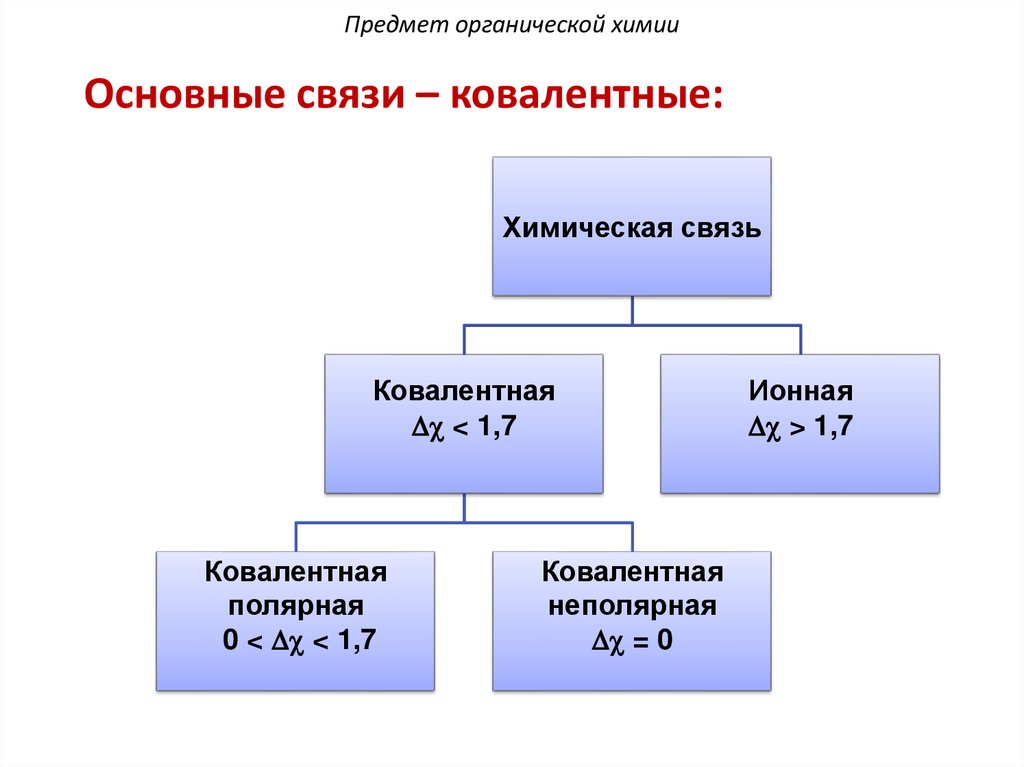 Предмет органической химии

Основные связи – ковалентные:

Химическая связь

Ковалентная
$\Delta\chi < 1,7$

Ионная
$\Delta\chi > 1,7$

Ковалентная
полярная
$0 < \Delta\chi < 1,7$

Ковалентная
неполярная
$\Delta\chi = 0$